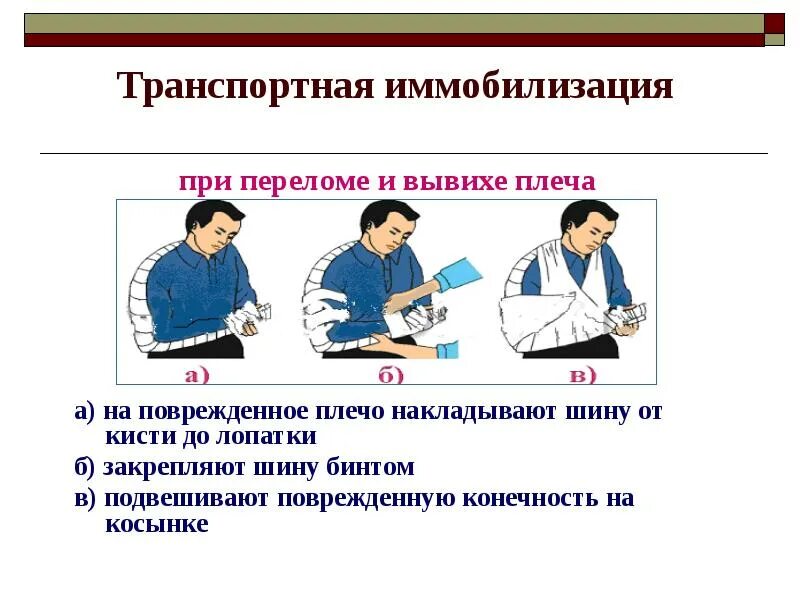 Транспортная иммобилизация

при переломе и вывихе плеча

а)

б)

в)

а) на поврежденное плечо накладывают шину от кисти до лопатки

б) закрепляют шину бинтом

в) подвешивают поврежденную конечность на косынке